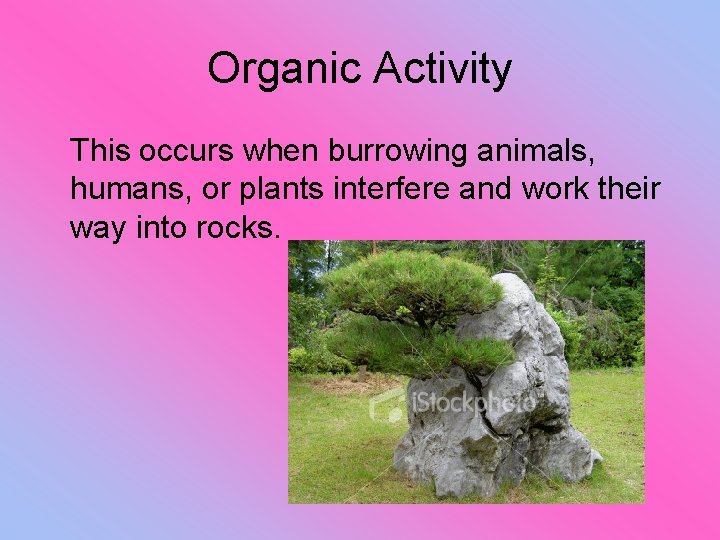 Organic Activity

This occurs when burrowing animals, humans, or plants interfere and work their way into rocks.

iStockphoto